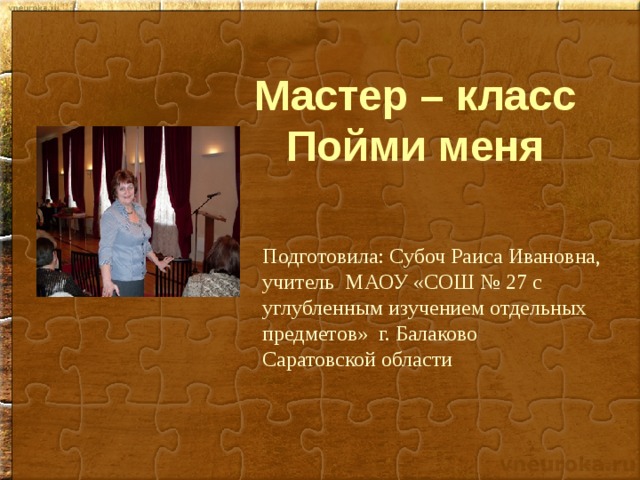 vneuroka.ru

Мастер – класс
Пойми меня

Подготовила: Субоч Раиса Ивановна, учитель МАОУ «СОШ № 27 с углубленным изучением отдельных предметов» г. Балаково Саратовской области

vneuroka.ru